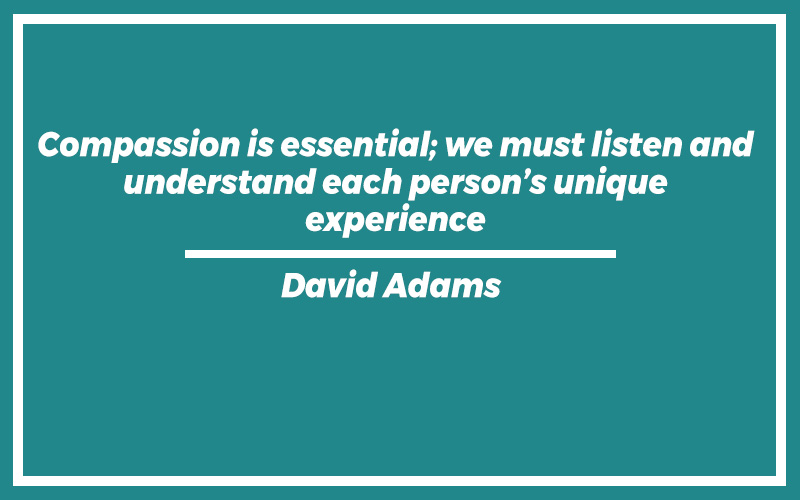 Compassion is essential; we must listen and understand each person’s unique experience

David Adams